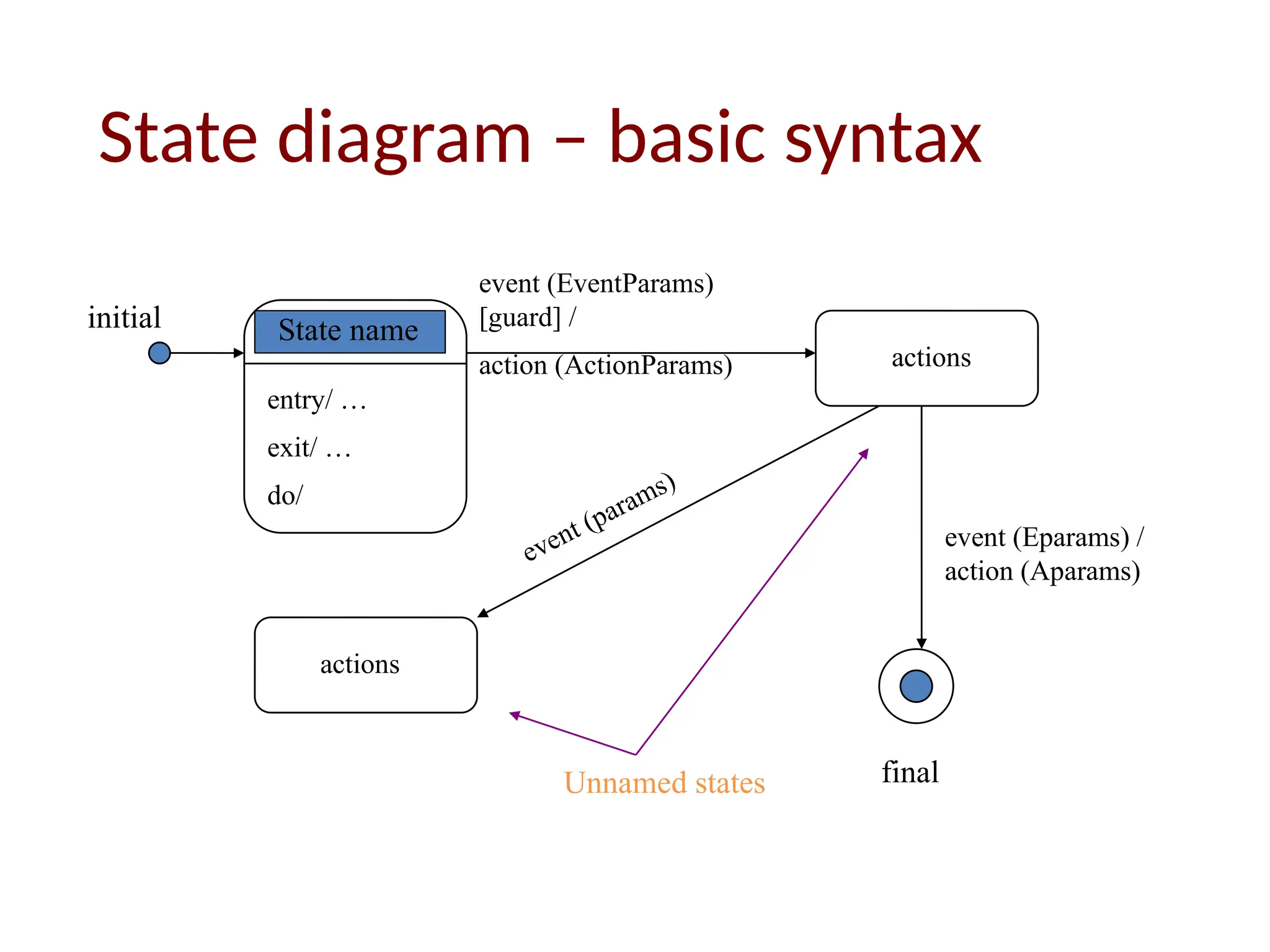 State diagram – basic syntax

initial

State name

entry/ …

exit/ …

do/

event (EventParams)
[guard] /

action (ActionParams)

actions

event (params)

event (Eparams) /
action (Aparams)

actions

Unnamed states

final